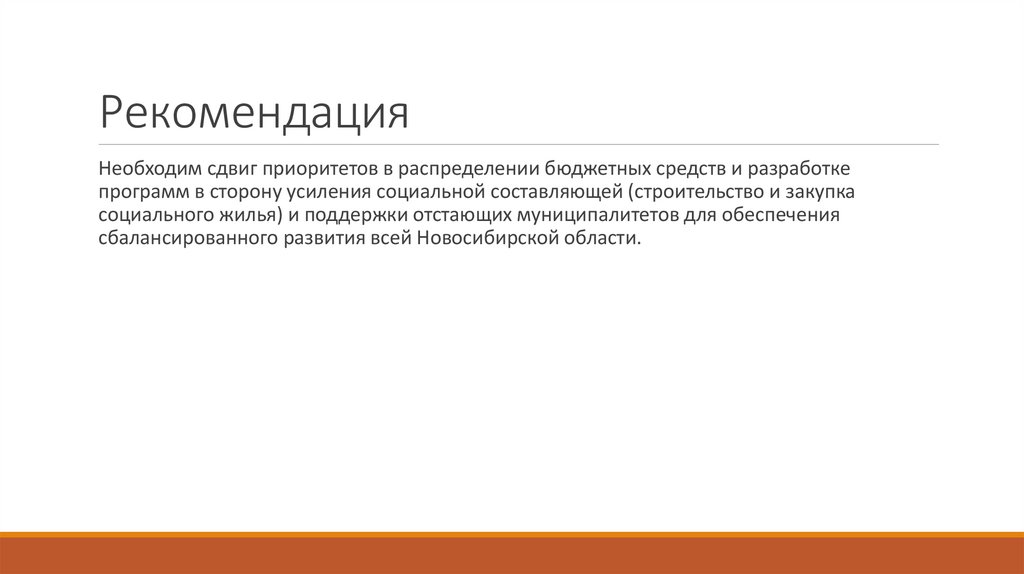 Рекомендация

Необходим сдвиг приоритетов в распределении бюджетных средств и разработке программ в сторону усиления социальной составляющей (строительство и закупка социального жилья) и поддержки отстающих муниципалитетов для обеспечения сбалансированного развития всей Новосибирской области.